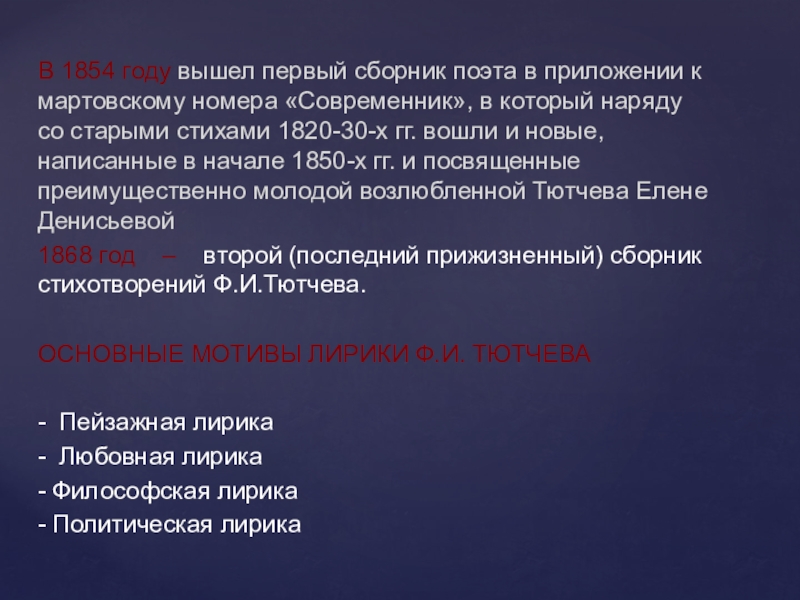 В 1854 году вышел первый сборник поэта в приложении к мартовскому номера «Современник», в который наряду со старыми стихами 1820-30-х гг. вошли и новые, написанные в начале 1850-х гг. и посвященные преимущественно молодой возлюбленной Тютчева Елене Денисьевой

1868 год – второй (последний прижизненный) сборник стихотворений Ф.И.Тютчева.

ОСНОВНЫЕ МОТИВЫ ЛИРИКИ Ф.И. ТЮТЧЕВА

- Пейзажная лирика
- Любовная лирика
- Философская лирика
- Политическая лирика